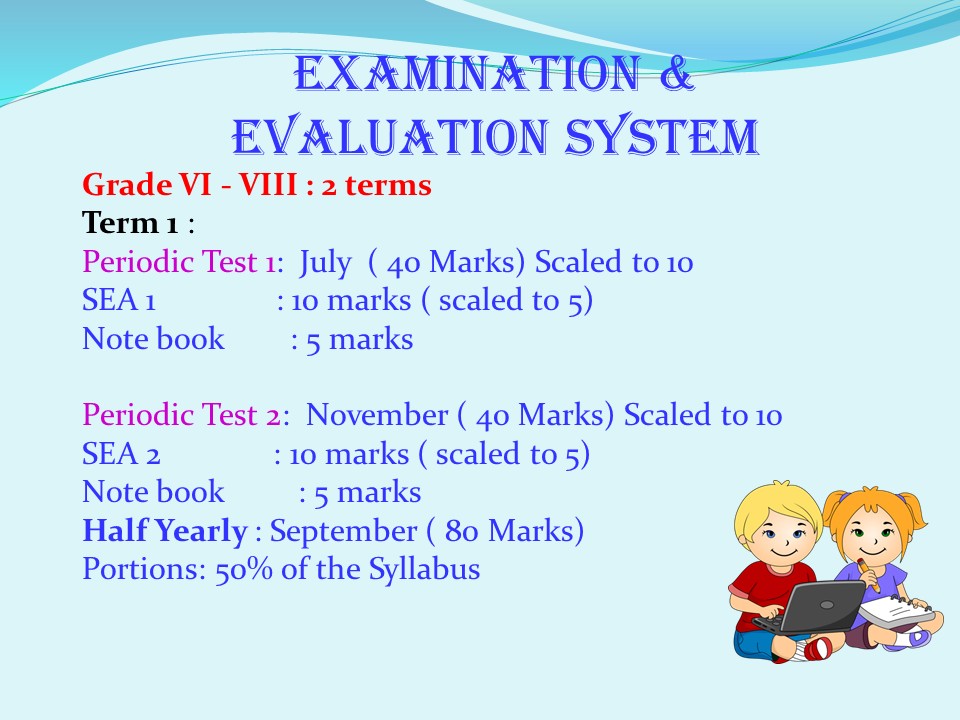 EXAMINATION &
EVALUATION SYSTEM

Grade VI - VIII : 2 terms
Term 1 :
Periodic Test 1: July ( 40 Marks) Scaled to 10
SEA 1 : 10 marks ( scaled to 5)
Note book : 5 marks

Periodic Test 2: November ( 40 Marks) Scaled to 10
SEA 2 : 10 marks ( scaled to 5)
Note book : 5 marks
Half Yearly : September ( 80 Marks)
Portions: 50% of the Syllabus